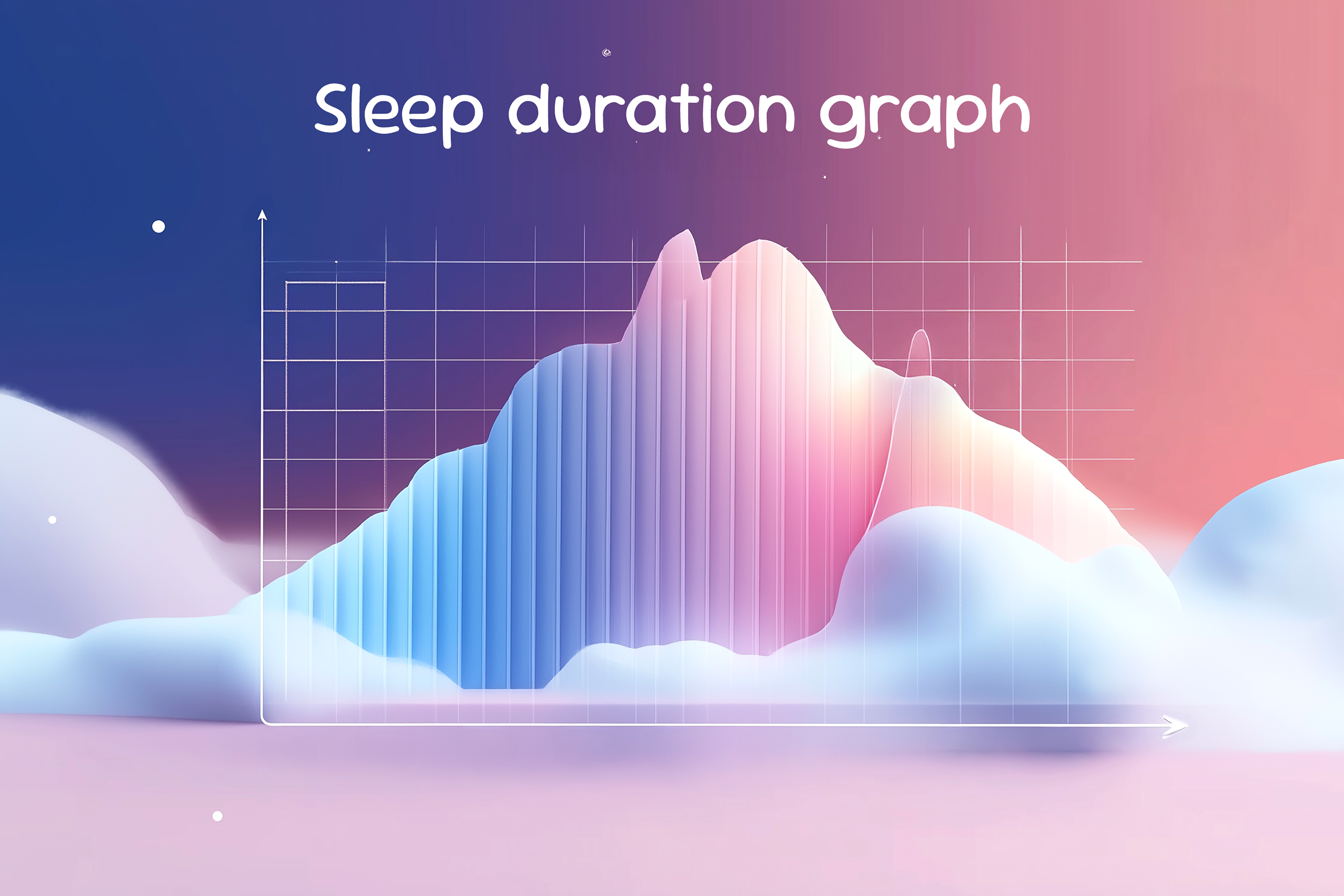 Sleep duration graph